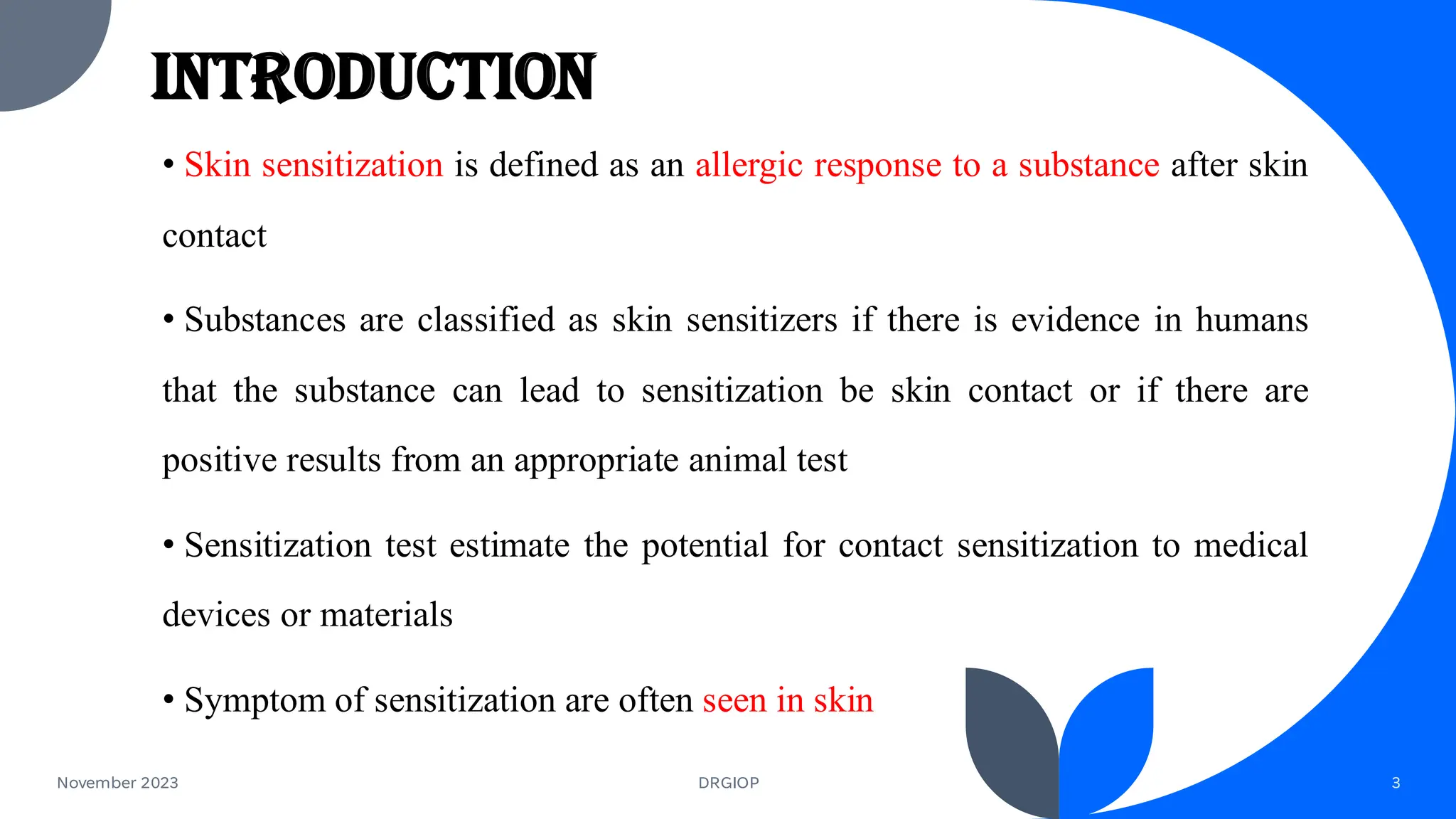 INTRODUCTION

• Skin sensitization is defined as an allergic response to a substance after skin contact

• Substances are classified as skin sensitizers if there is evidence in humans that the substance can lead to sensitization be skin contact or if there are positive results from an appropriate animal test

• Sensitization test estimate the potential for contact sensitization to medical devices or materials

• Symptom of sensitization are often seen in skin

November 2023

DRGIOP

3